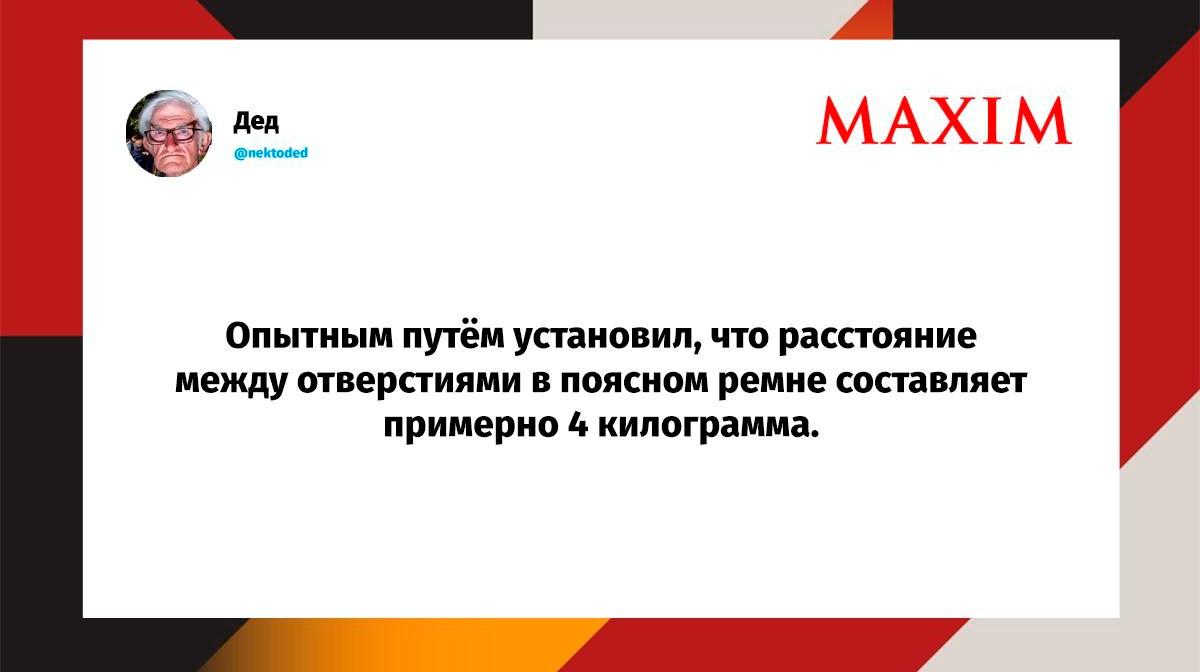 Дед
@nektoded

MAXIM

Опытным путём установил, что расстояние между отверстиями в поясном ремне составляет примерно 4 килограмма.